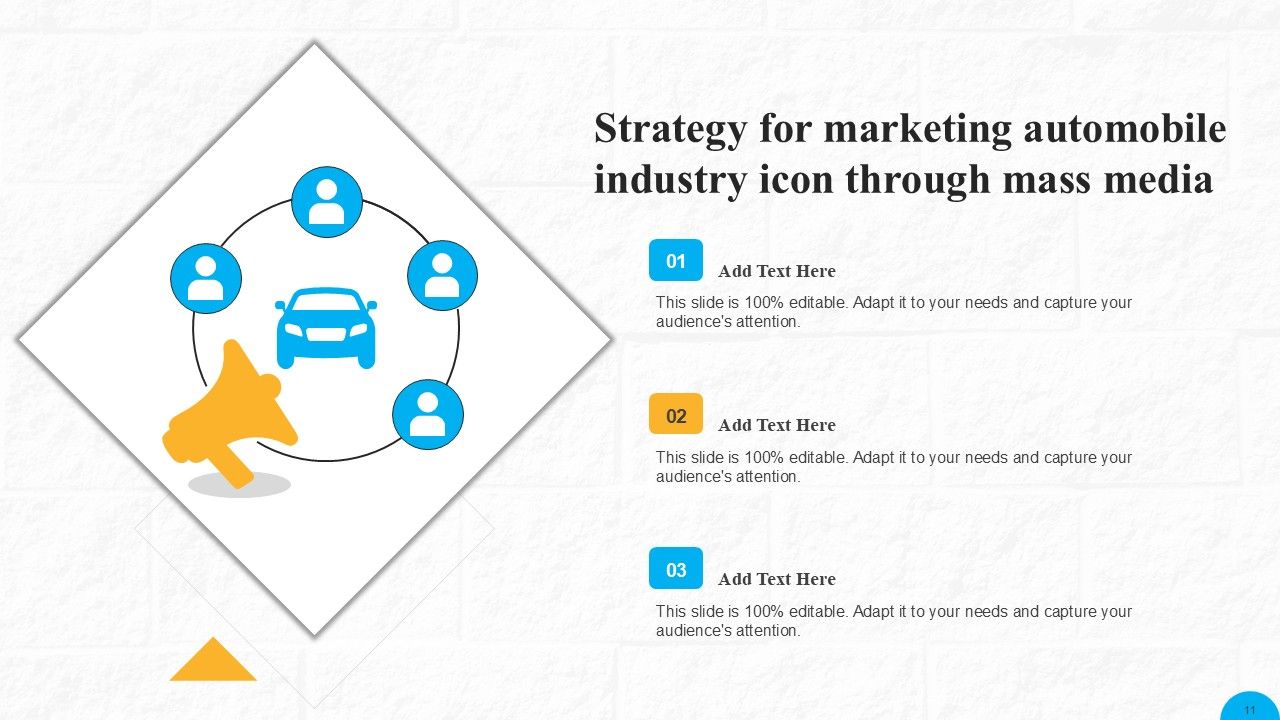 Strategy for marketing automobile industry icon through mass media

01
Add Text Here
This slide is 100% editable. Adapt it to your needs and capture your audience's attention.

02
Add Text Here
This slide is 100% editable. Adapt it to your needs and capture your audience's attention.

03
Add Text Here
This slide is 100% editable. Adapt it to your needs and capture your audience's attention.

11